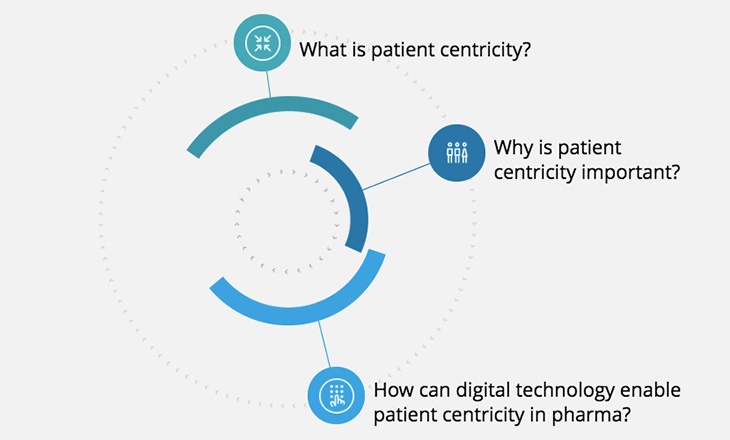 What is patient centricity?

Why is patient centricity important?

How can digital technology enable patient centricity in pharma?